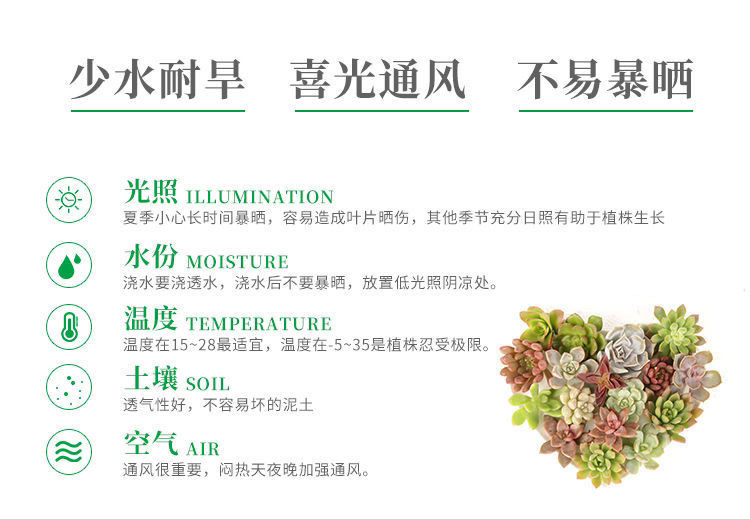 少水耐旱　喜光通风　不易暴晒

光照 ILLUMINATION
夏季小心长时间暴晒，容易造成叶片晒伤，其他季节充分日照有助于植株生长

水份 MOISTURE
浇水要浇透水，浇水后不要暴晒，放置低光照阴凉处。

温度 TEMPERATURE
温度在15~28最适宜，温度在-5~35是植株忍受极限。

土壤 SOIL
透气性好，不容易坏的泥土

空气 AIR
通风很重要，闷热天夜晚加强通风。